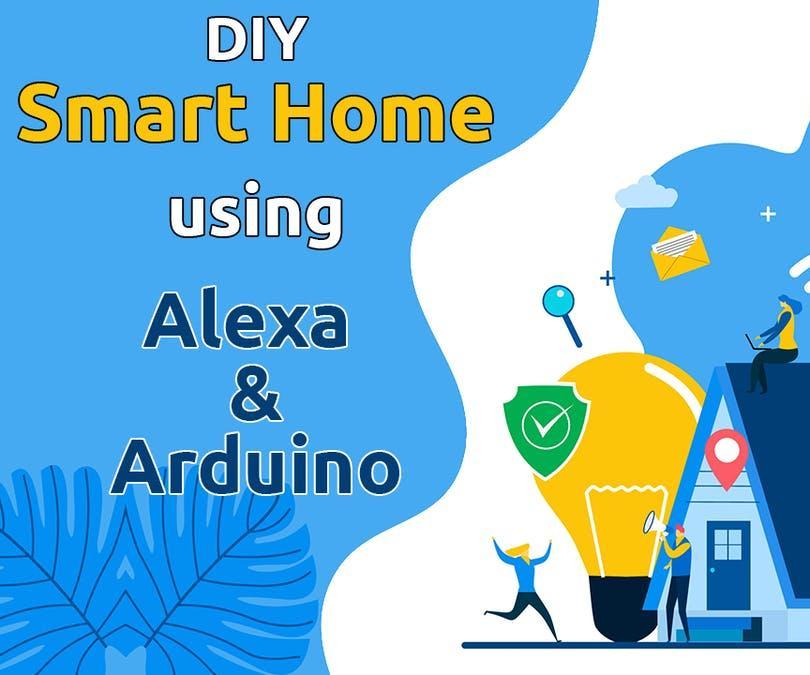 DIY
Smart Home
using
Alexa
&
Arduino